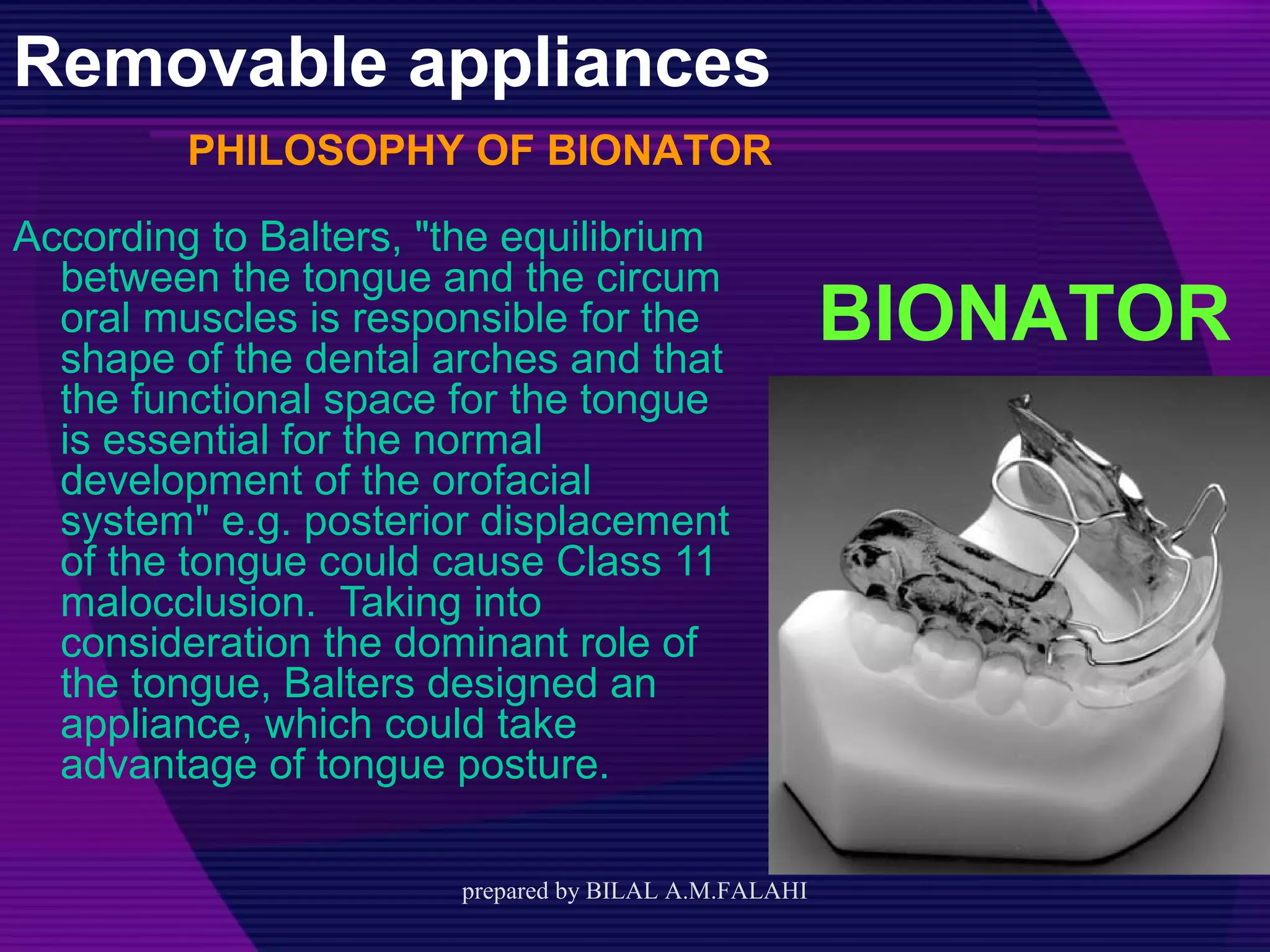 Removable appliances

PHILOSOPHY OF BIONATOR

According to Balters, "the equilibrium between the tongue and the circum oral muscles is responsible for the shape of the dental arches and that the functional space for the tongue is essential for the normal development of the orofacial system" e.g. posterior displacement of the tongue could cause Class 11 malocclusion.  Taking into consideration the dominant role of the tongue, Balters designed an appliance, which could take advantage of tongue posture.

BIONATOR

prepared by BILAL A.M.FALAHI